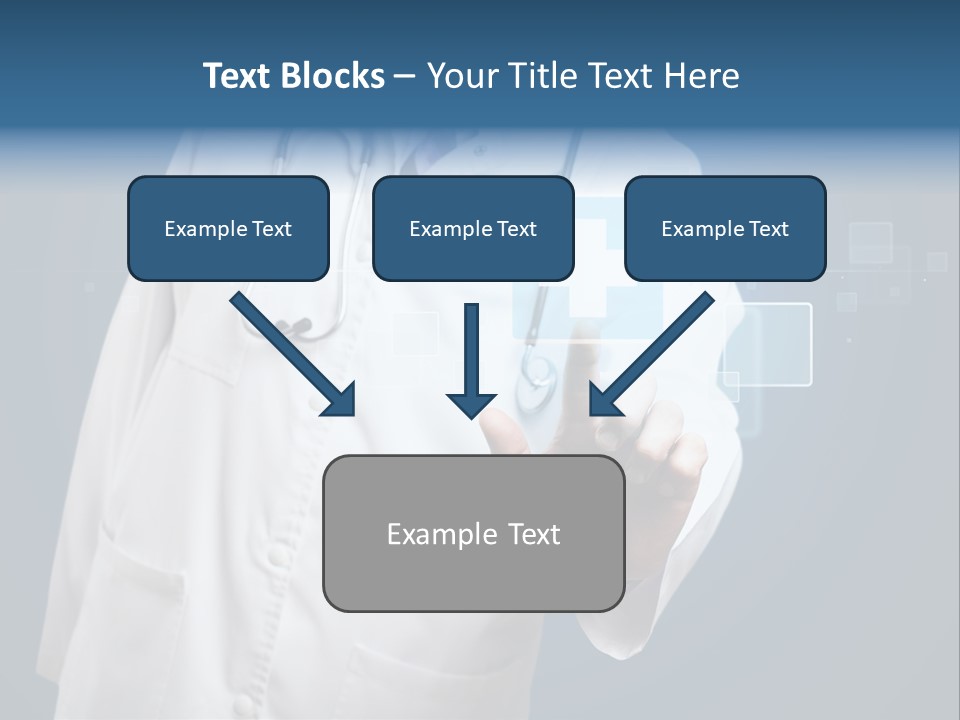 Text Blocks – Your Title Text Here

Example Text

Example Text

Example Text

Example Text